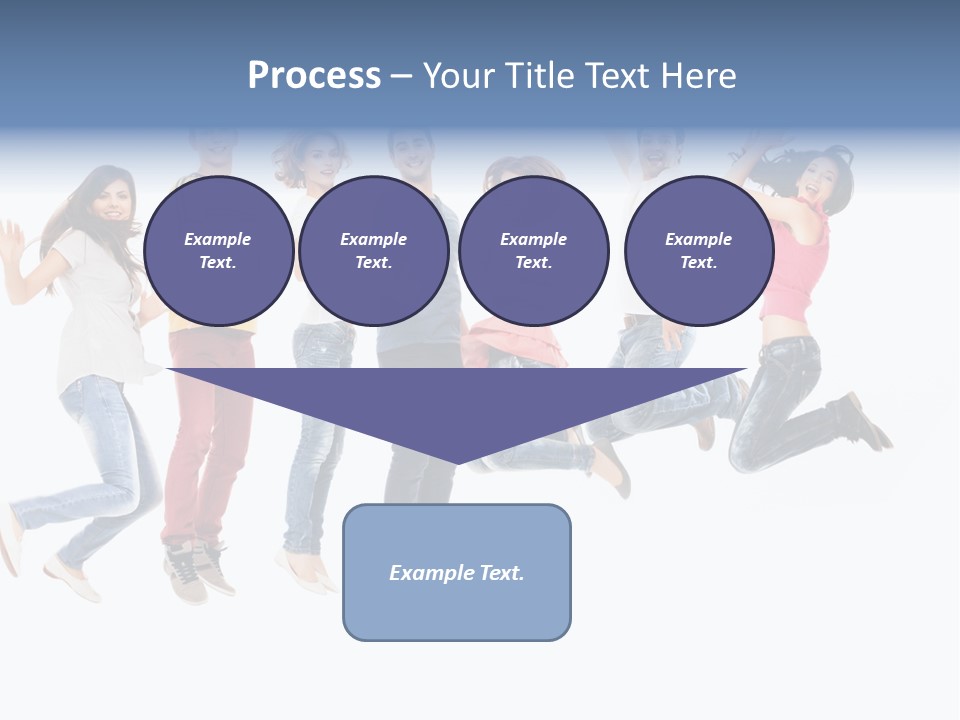 Process – Your Title Text Here

Example Text.

Example Text.

Example Text.

Example Text.

Example Text.